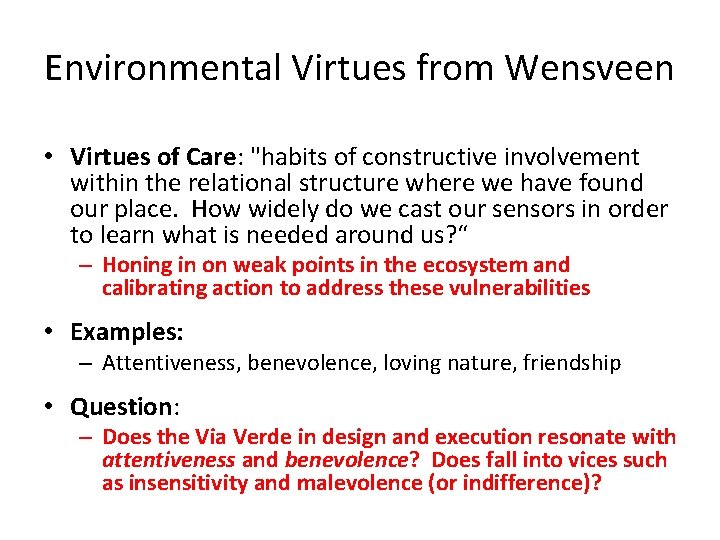 Environmental Virtues from Wensveen

• Virtues of Care: "habits of constructive involvement within the relational structure where we have found our place. How widely do we cast our sensors in order to learn what is needed around us?“
– Honing in on weak points in the ecosystem and calibrating action to address these vulnerabilities

• Examples:
– Attentiveness, benevolence, loving nature, friendship

• Question:
– Does the Via Verde in design and execution resonate with attentiveness and benevolence? Does fall into vices such as insensitivity and malevolence (or indifference)?